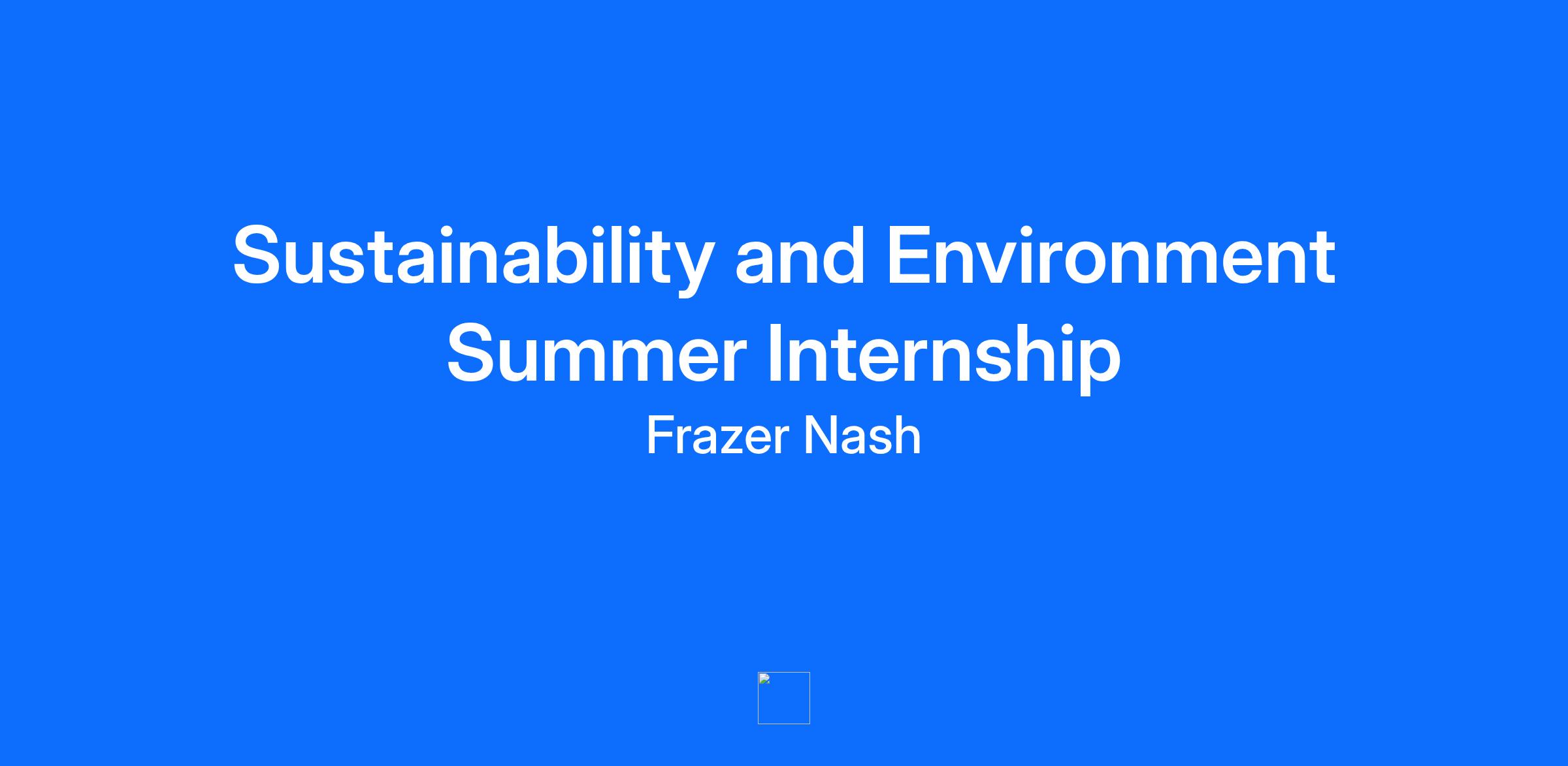 Sustainability and Environment Summer Internship

Frazer Nash